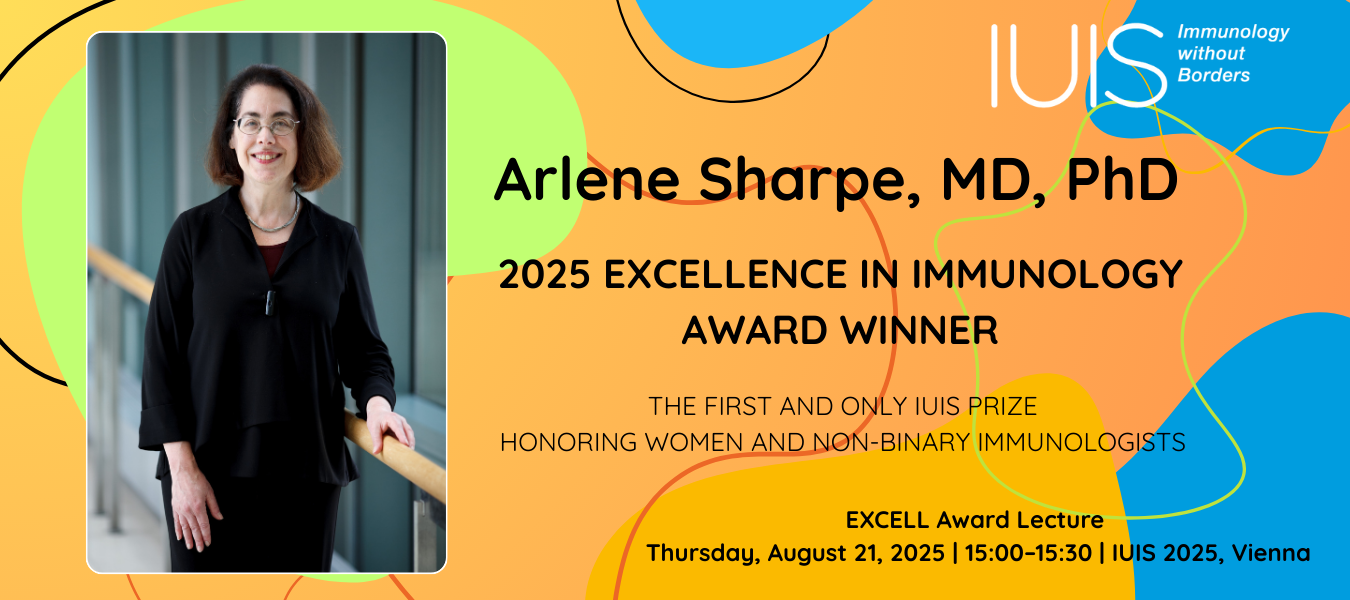 IUIS Immunology without Borders

Arlene Sharpe, MD, PhD

2025 EXCELLENCE IN IMMUNOLOGY AWARD WINNER

THE FIRST AND ONLY IUIS PRIZE HONORING WOMEN AND NON-BINARY IMMUNOLOGISTS

EXCELL Award Lecture
Thursday, August 21, 2025 | 15:00–15:30 | IUIS 2025, Vienna